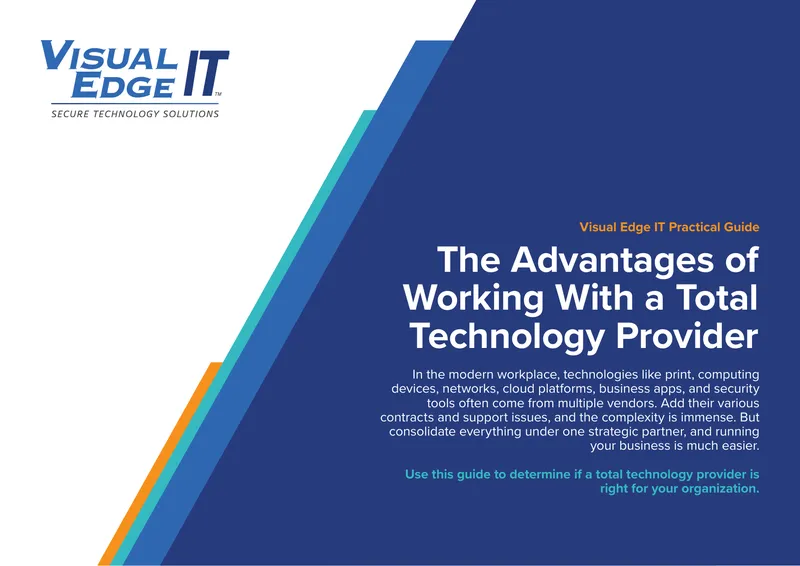 VISUAL EDGE IT™
SECURE TECHNOLOGY SOLUTIONS

Visual Edge IT Practical Guide

The Advantages of Working With a Total Technology Provider

In the modern workplace, technologies like print, computing devices, networks, cloud platforms, business apps, and security tools often come from multiple vendors. Add their various contracts and support issues, and the complexity is immense. But consolidate everything under one strategic partner, and running your business is much easier.

Use this guide to determine if a total technology provider is right for your organization.